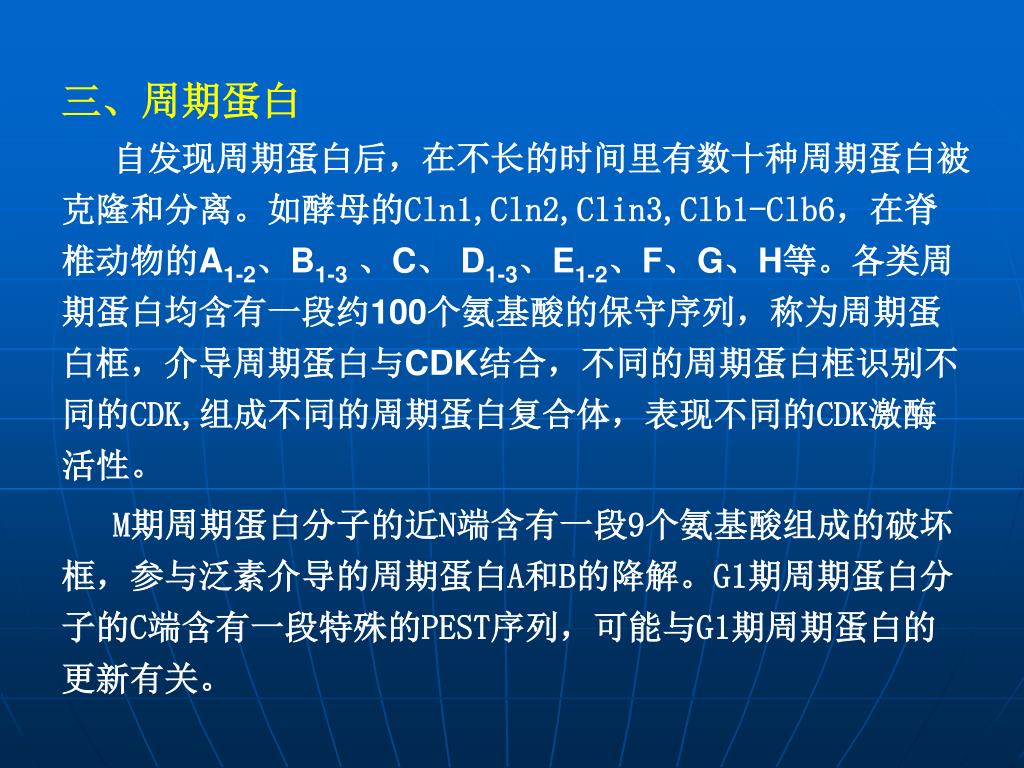 三、周期蛋白

自发现周期蛋白后，在不长的时间里有数十种周期蛋白被克隆和分离。如酵母的Cln1,Cln2,Clin3,Clb1-Clb6，在脊椎动物的$A_{1-2}$、$B_{1-3}$ 、C、 $D_{1-3}$、$E_{1-2}$、F、G、H等。各类周期蛋白均含有一段约100个氨基酸的保守序列，称为周期蛋白框，介导周期蛋白与CDK结合，不同的周期蛋白框识别不同的CDK,组成不同的周期蛋白复合体，表现不同的CDK激酶活性。

M期周期蛋白分子的近N端含有一段9个氨基酸组成的破坏框，参与泛素介导的周期蛋白A和B的降解。G1期周期蛋白分子的C端含有一段特殊的PEST序列，可能与G1期周期蛋白的更新有关。